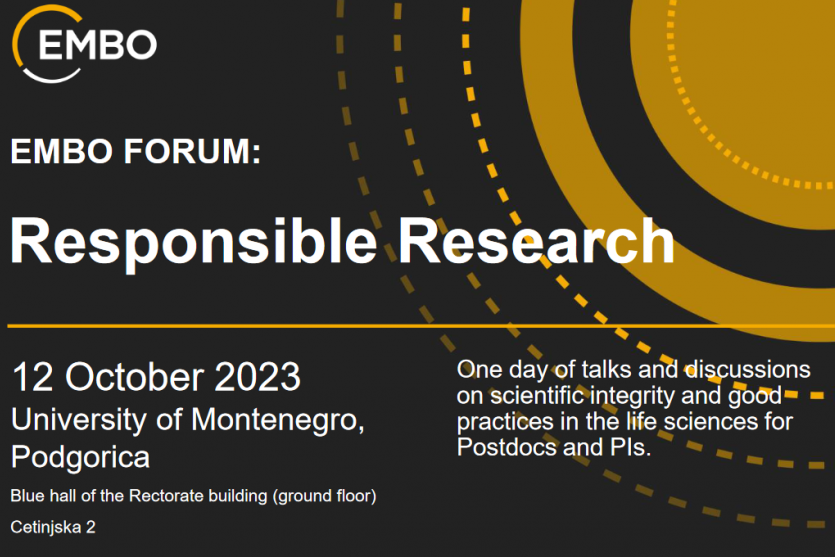 EMBO

EMBO FORUM:

Responsible Research

12 October 2023
University of Montenegro, Podgorica

Blue hall of the Rectorate building (ground floor)

Cetinjska 2

One day of talks and discussions on scientific integrity and good practices in the life sciences for Postdocs and PIs.